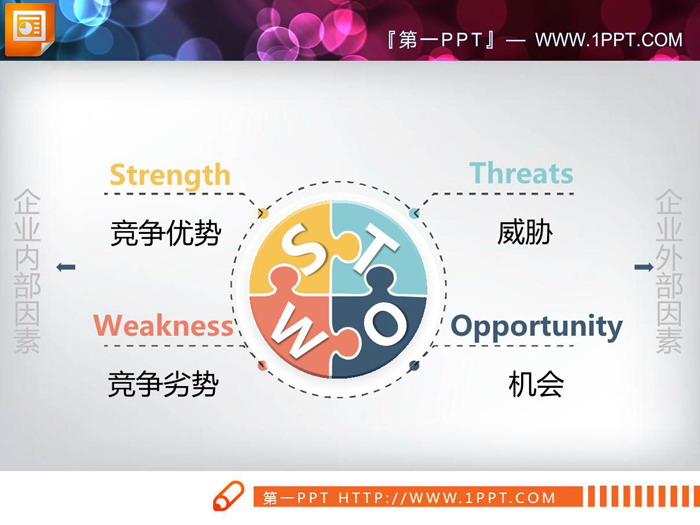 『第一PPT』— WWW.1PPT.COM

企业内部因素

Strength

竞争优势

Weakness

竞争劣势

S T W O

Threats

威胁

Opportunity

机会

企业外部因素

第一PPT HTTP://WWW.1PPT.COM